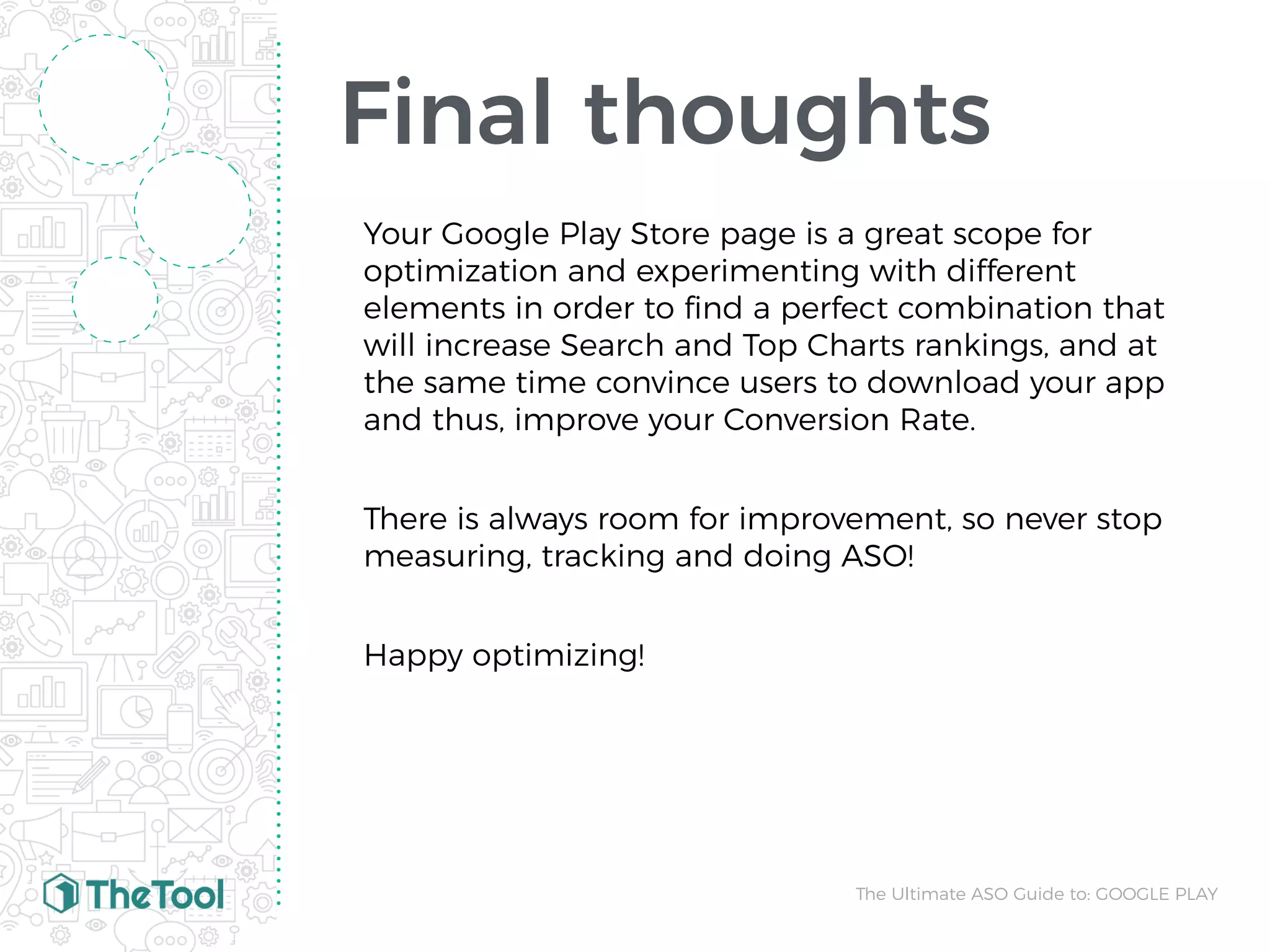 Final thoughts

Your Google Play Store page is a great scope for optimization and experimenting with different elements in order to find a perfect combination that will increase Search and Top Charts rankings, and at the same time convince users to download your app and thus, improve your Conversion Rate.

There is always room for improvement, so never stop measuring, tracking and doing ASO!

Happy optimizing!

TheTool

The Ultimate ASO Guide to: GOOGLE PLAY